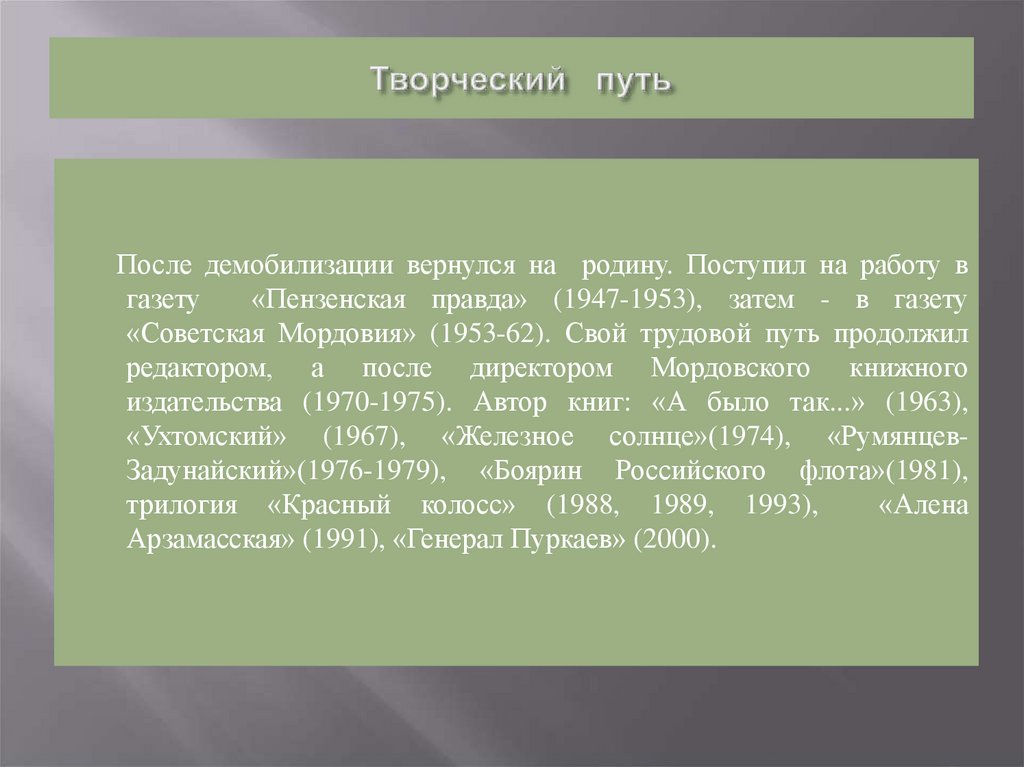 Творческий путь

После демобилизации вернулся на родину. Поступил на работу в газету «Пензенская правда» (1947-1953), затем - в газету «Советская Мордовия» (1953-62). Свой трудовой путь продолжил редактором, а после директором Мордовского книжного издательства (1970-1975). Автор книг: «А было так...» (1963), «Ухтомский» (1967), «Железное солнце»(1974), «Румянцев-Задунайский»(1976-1979), «Боярин Российского флота»(1981), трилогия «Красный колосс» (1988, 1989, 1993), «Алена Арзамасская» (1991), «Генерал Пуркаев» (2000).